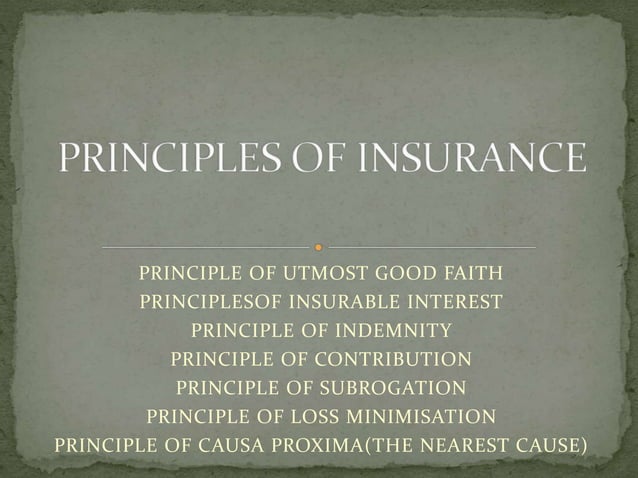 PRINCIPLES OF INSURANCE

PRINCIPLE OF UTMOST GOOD FAITH
PRINCIPLESOF INSURABLE INTEREST
PRINCIPLE OF INDEMNITY
PRINCIPLE OF CONTRIBUTION
PRINCIPLE OF SUBROGATION
PRINCIPLE OF LOSS MINIMISATION
PRINCIPLE OF CAUSA PROXIMA(THE NEAREST CAUSE)